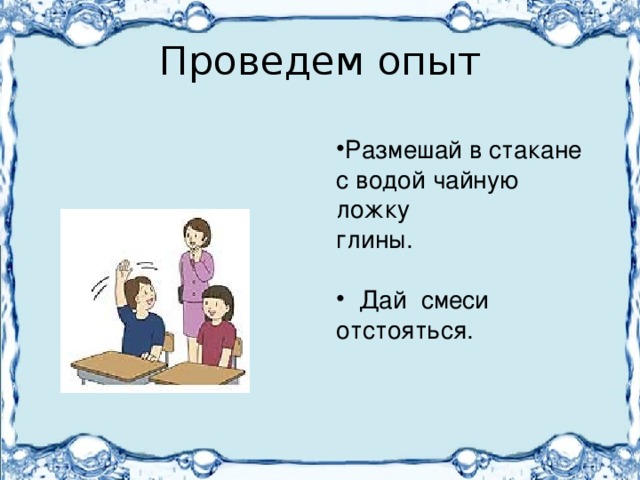 Проведем опыт

•Размешай в стакане с водой чайную ложку глины.

• Дай смеси отстояться.